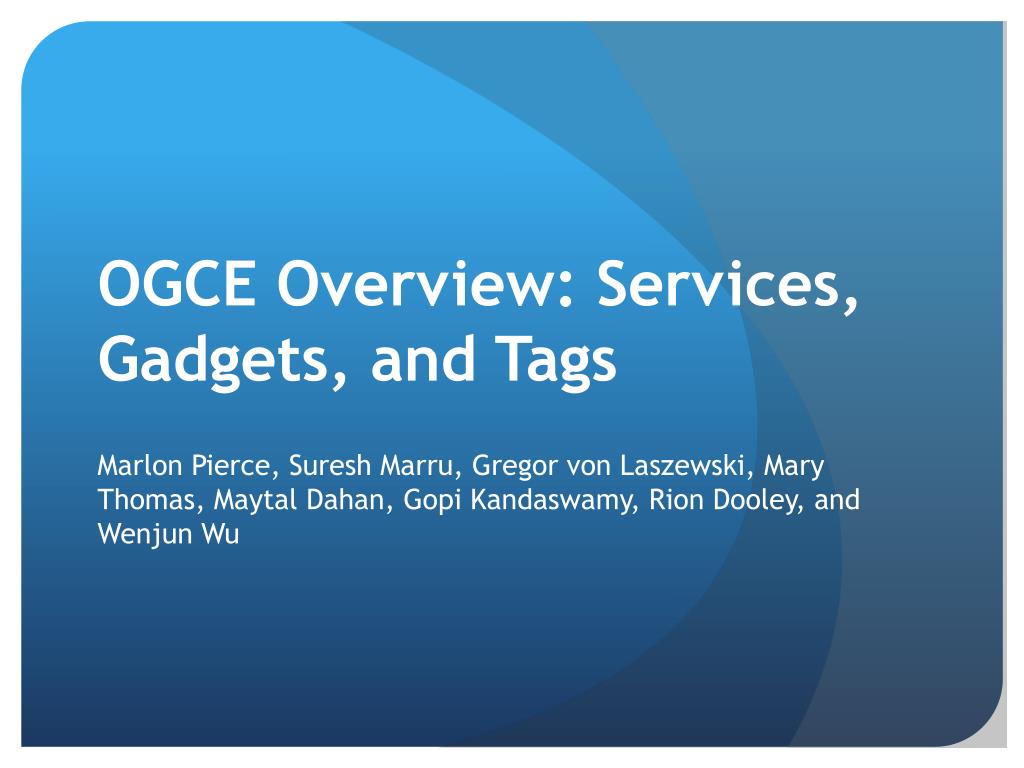 OGCE Overview: Services, Gadgets, and Tags

Marlon Pierce, Suresh Marru, Gregor von Laszewski, Mary Thomas, Maytal Dahan, Gopi Kandaswamy, Rion Dooley, and Wenjun Wu